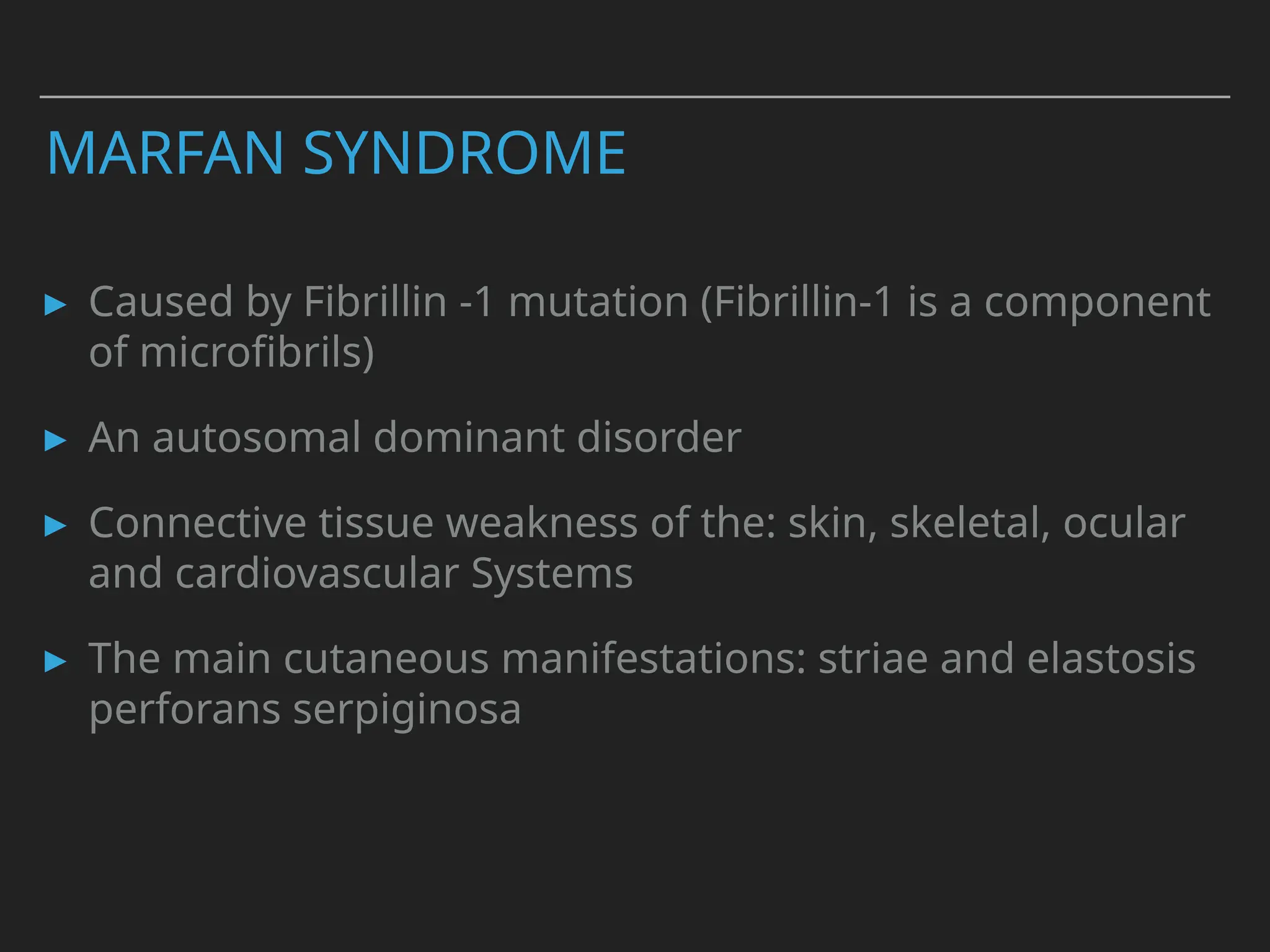 MARFAN SYNDROME

▸ Caused by Fibrillin -1 mutation (Fibrillin-1 is a component of microfibrils)

▸ An autosomal dominant disorder

▸ Connective tissue weakness of the: skin, skeletal, ocular and cardiovascular Systems

▸ The main cutaneous manifestations: striae and elastosis perforans serpiginosa